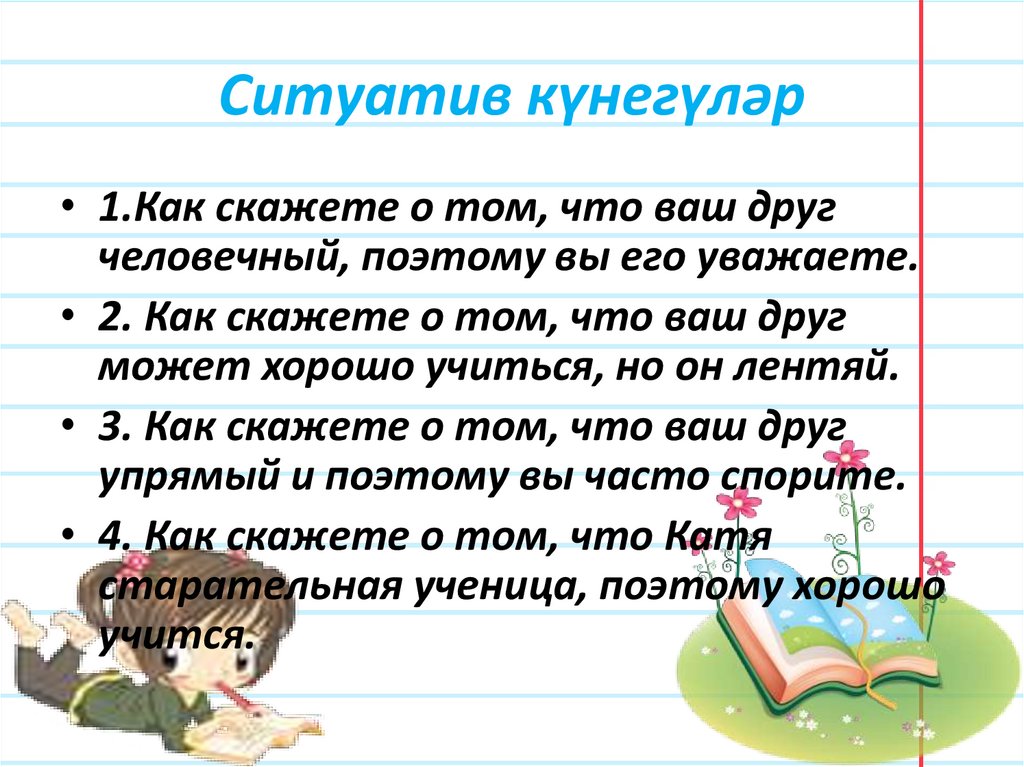 Ситуатив күнегүләр

• 1.Как скажете о том, что ваш друг человечный, поэтому вы его уважаете.

• 2. Как скажете о том, что ваш друг может хорошо учиться, но он лентяй.

• 3. Как скажете о том, что ваш друг упрямый и поэтому вы часто спорите.

• 4. Как скажете о том, что Катя старательная ученица, поэтому хорошо учится.